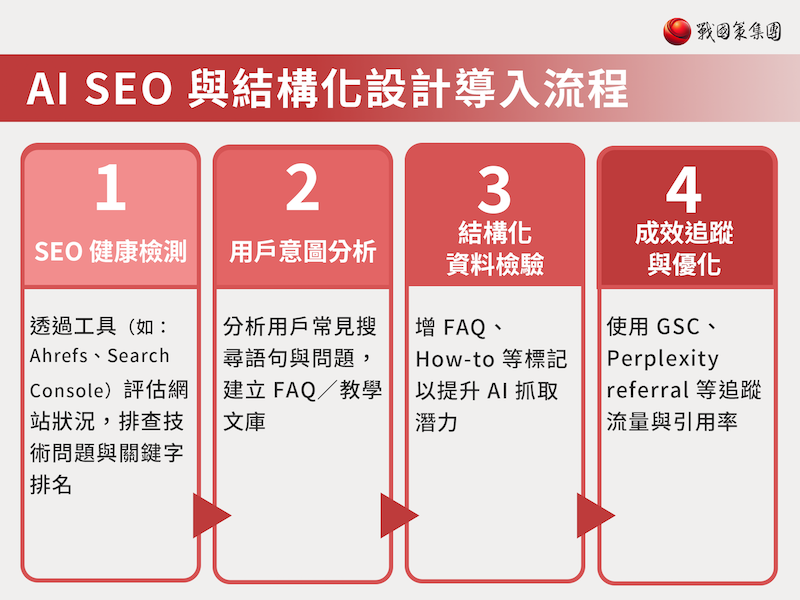 戰國策集團

AI SEO 與結構化設計導入流程

1
SEO 健康檢測

透過工具（如：Ahrefs、Search Console）評估網站狀況，排查技術問題與關鍵字排名

2
用戶意圖分析

分析用戶常見搜尋語句與問題，建立 FAQ／教學文庫

3
結構化資料檢驗

增 FAQ、How-to 等標記以提升 AI 抓取潛力

4
成效追蹤與優化

使用 GSC、Perplexity referral 等追蹤流量與引用率